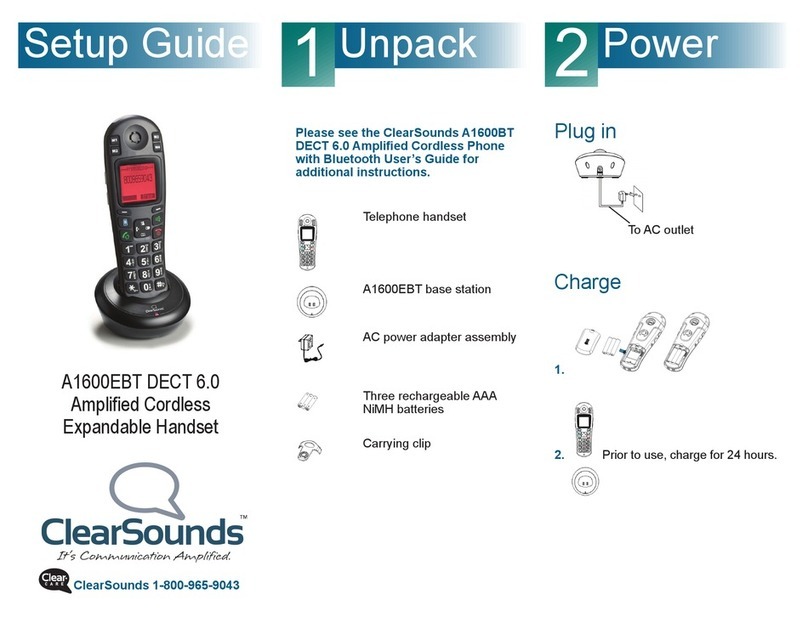 Setup Guide

A1600EBT DECT 6.0 Amplified Cordless Expandable Handset

ClearSounds™
It's Communication Amplified.

Clear CARE ClearSounds 1-800-965-9043

1 Unpack

Please see the ClearSounds A1600BT DECT 6.0 Amplified Cordless Phone with Bluetooth User's Guide for additional instructions.

Telephone handset

A1600EBT base station

AC power adapter assembly

Three rechargeable AAA NiMH batteries

Carrying clip

2 Power

Plug in

To AC outlet

Charge

1.

2. Prior to use, charge for 24 hours.